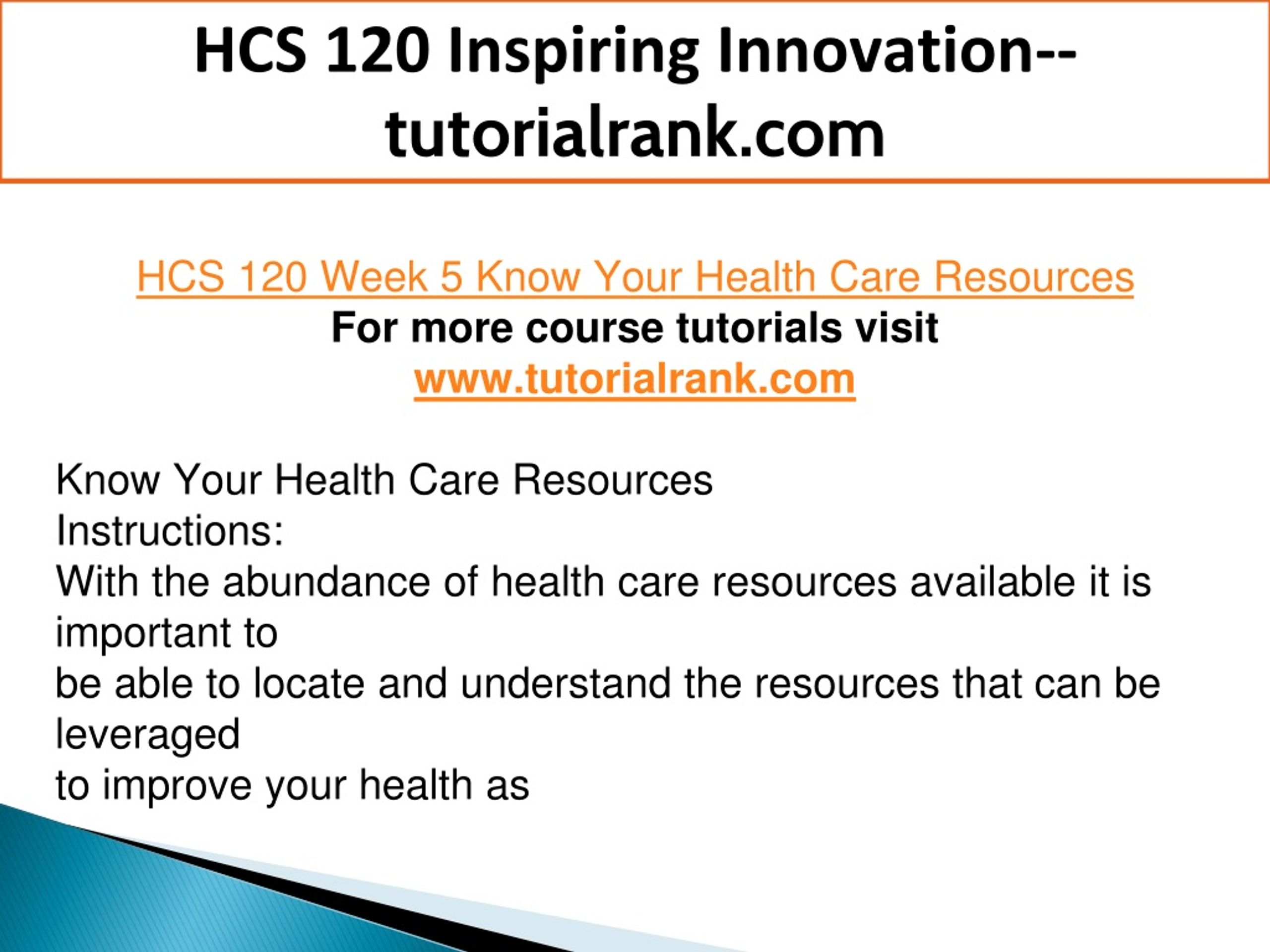 HCS 120 Inspiring Innovation--tutorialrank.com

HCS 120 Week 5 Know Your Health Care Resources
For more course tutorials visit
www.tutorialrank.com

Know Your Health Care Resources
Instructions:
With the abundance of health care resources available it is important to
be able to locate and understand the resources that can be leveraged
to improve your health as